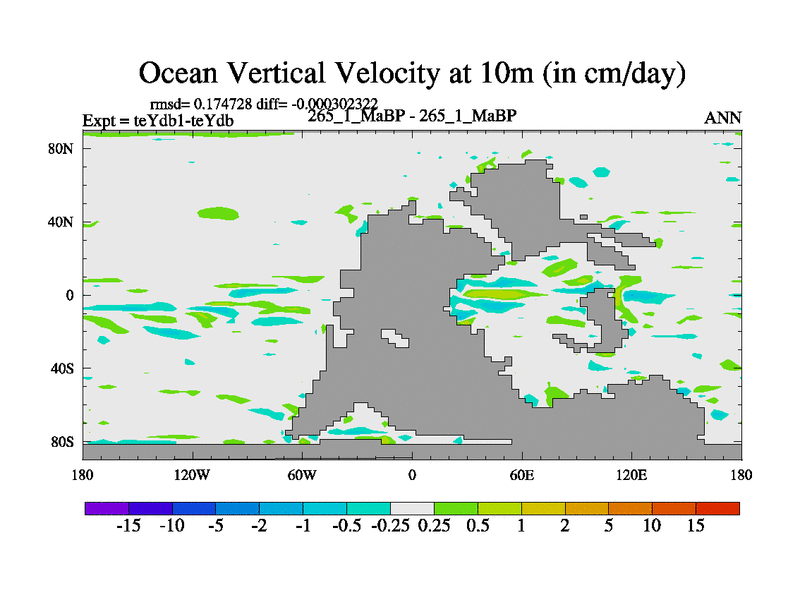 Ocean Vertical Velocity at 10m (in cm/day)

rmsd= 0.174728 diff= -0.000302322

Expt = teYdb1-teYdb

265_1_MaBP - 265_1_MaBP

ANN

80N

40N

0

40S

80S

180

120W

60W

0

60E

120E

180

-15 -10 -5 -2 -1 -0.5 -0.25 0.25 0.5 1 2 5 10 15